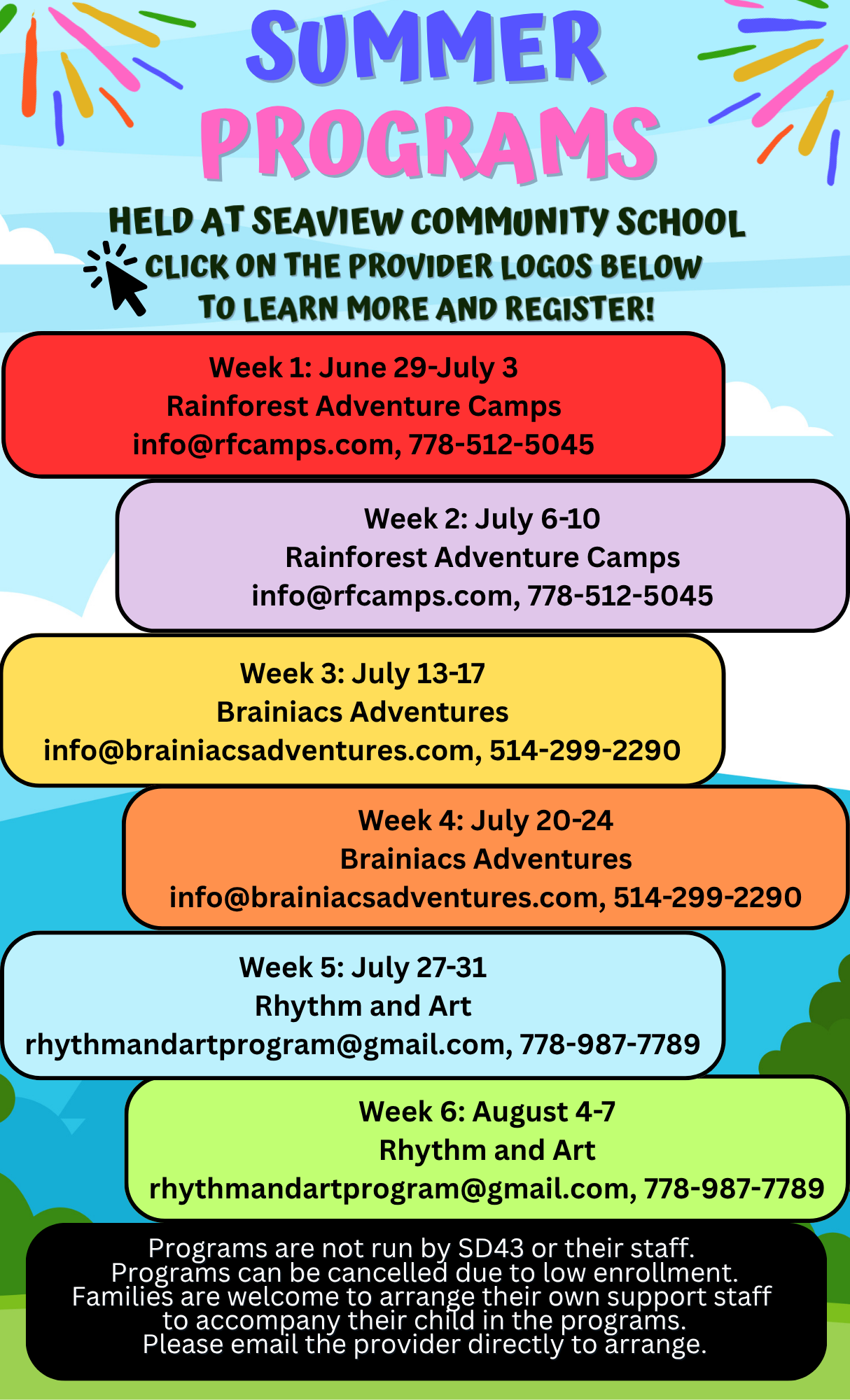 SUMMER PROGRAMS

HELD AT SEAVIEW COMMUNITY SCHOOL
CLICK ON THE PROVIDER LOGOS BELOW TO LEARN MORE AND REGISTER!

Week 1: June 29-July 3
Rainforest Adventure Camps
info@rfcamps.com, 778-512-5045

Week 2: July 6-10
Rainforest Adventure Camps
info@rfcamps.com, 778-512-5045

Week 3: July 13-17
Brainiacs Adventures
info@brainiacsadventures.com, 514-299-2290

Week 4: July 20-24
Brainiacs Adventures
info@brainiacsadventures.com, 514-299-2290

Week 5: July 27-31
Rhythm and Art
rhythmandartprogram@gmail.com, 778-987-7789

Week 6: August 4-7
Rhythm and Art
rhythmandartprogram@gmail.com, 778-987-7789

Programs are not run by SD43 or their staff.
Programs can be cancelled due to low enrollment.
Families are welcome to arrange their own support staff to accompany their child in the programs.
Please email the provider directly to arrange.